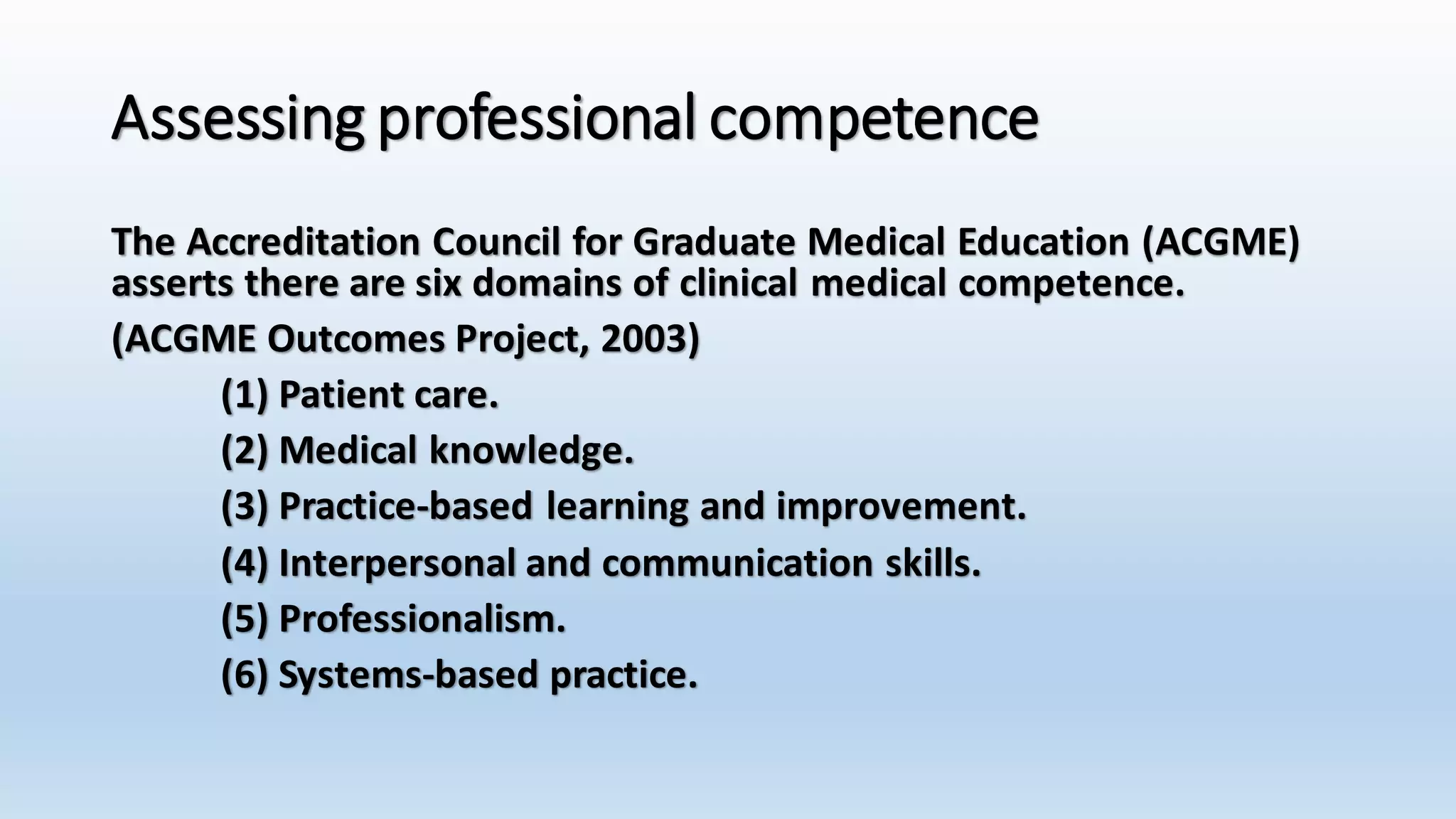 Assessing professional competence

The Accreditation Council for Graduate Medical Education (ACGME) asserts there are six domains of clinical medical competence.

(ACGME Outcomes Project, 2003)

(1) Patient care.

(2) Medical knowledge.

(3) Practice-based learning and improvement.

(4) Interpersonal and communication skills.

(5) Professionalism.

(6) Systems-based practice.